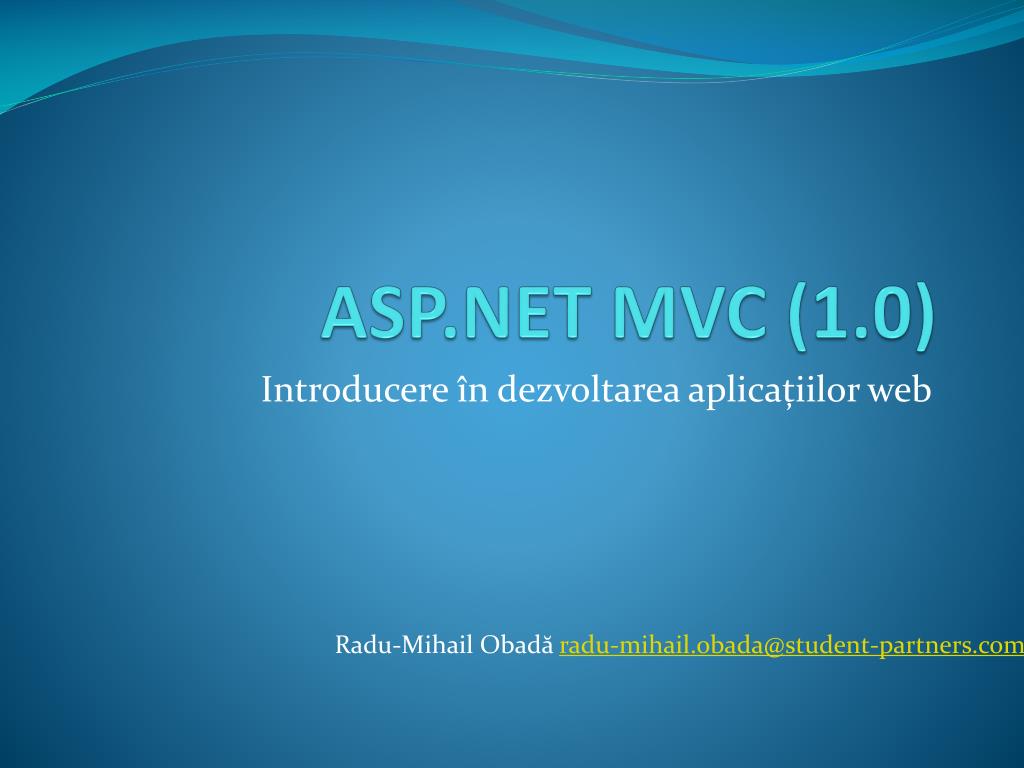 ASP.NET MVC (1.0)

Introducere în dezvoltarea aplicațiilor web

Radu-Mihail Obadă radu-mihail.obada@student-partners.com